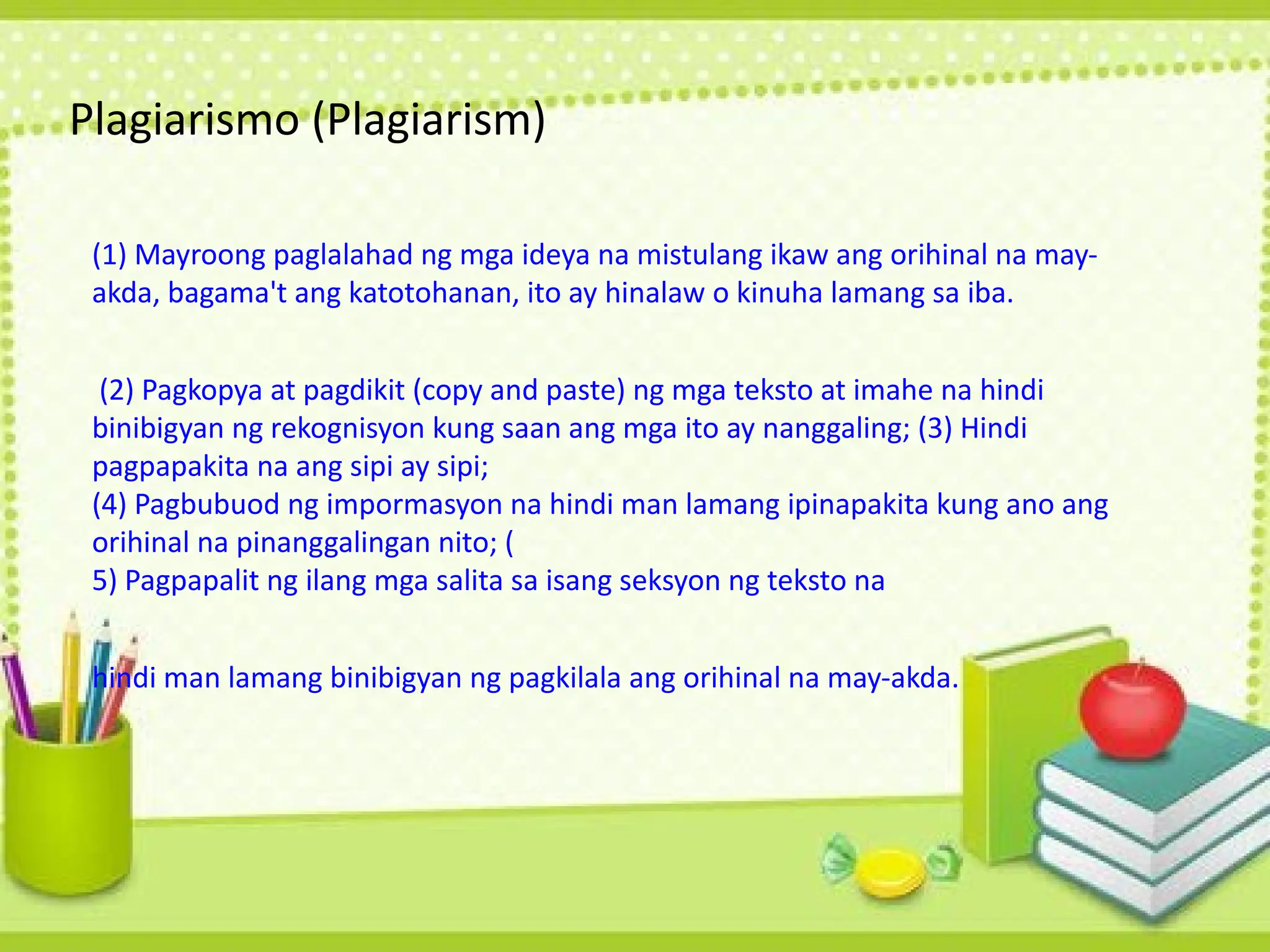 Plagiarismo (Plagiarism)

(1) Mayroong paglalahad ng mga ideya na mistulang ikaw ang orihinal na may-akda, bagama't ang katotohanan, ito ay hinalaw o kinuha lamang sa iba.

(2) Pagkopya at pagdikit (copy and paste) ng mga teksto at imahe na hindi binibigyan ng rekognisyon kung saan ang mga ito ay nanggaling; (3) Hindi pagpapakita na ang sipi ay sipi;
(4) Pagbubuod ng impormasyon na hindi man lamang ipinapakita kung ano ang orihinal na pinanggalingan nito; (
5) Pagpapalit ng ilang mga salita sa isang seksyon ng teksto na

hindi man lamang binibigyan ng pagkilala ang orihinal na may-akda.